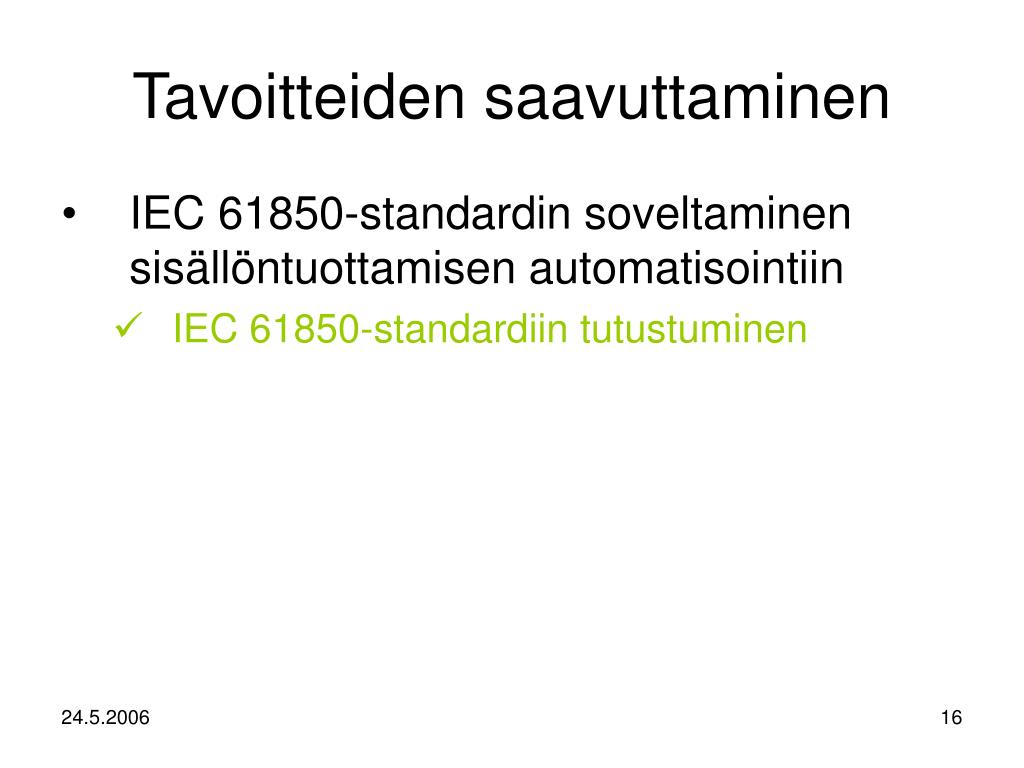 Tavoitteiden saavuttaminen

• IEC 61850-standardin soveltaminen sisällöntuottamisen automatisointiin

✓ IEC 61850-standardiin tutustuminen

24.5.2006

16